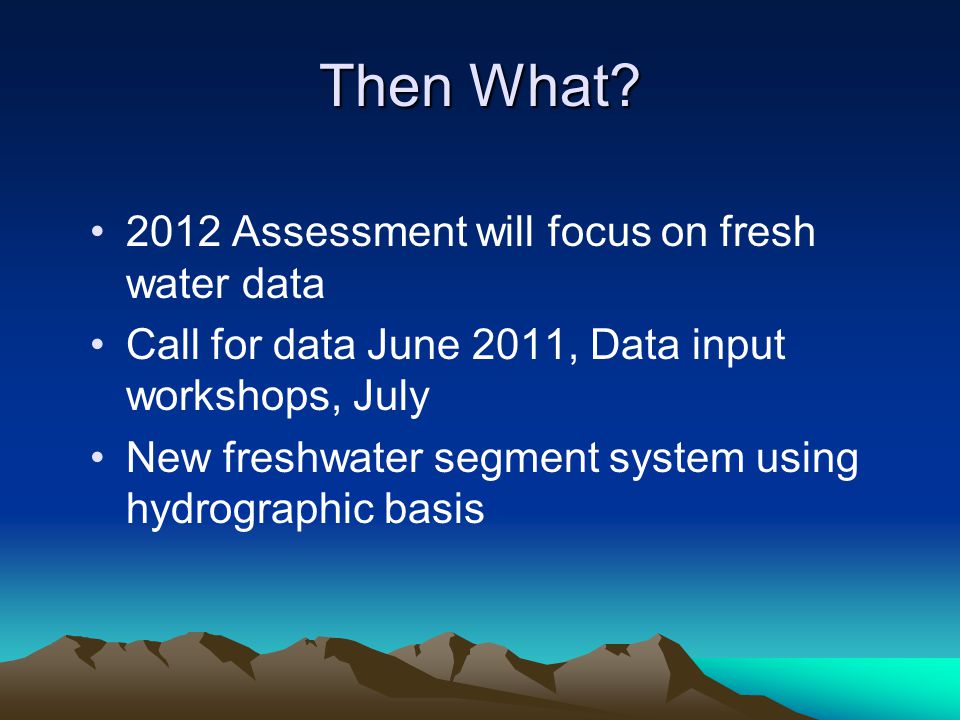 Then What?

• 2012 Assessment will focus on fresh water data
• Call for data June 2011, Data input workshops, July
• New freshwater segment system using hydrographic basis